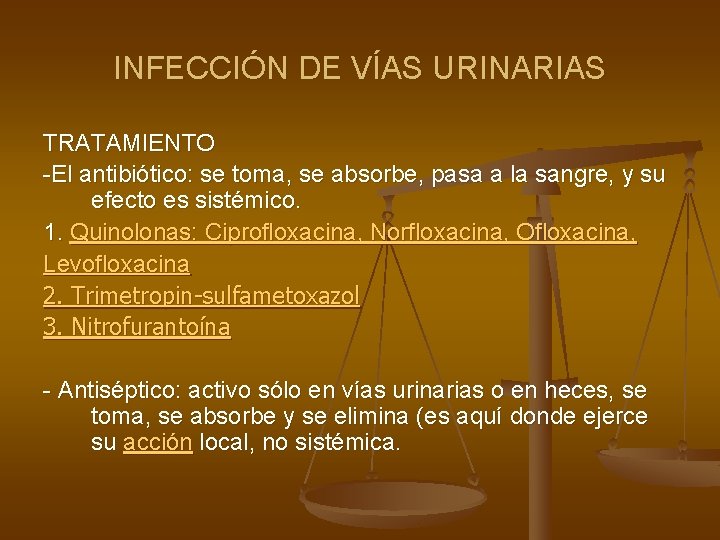 INFECCIÓN DE VÍAS URINARIAS

TRATAMIENTO

-El antibiótico: se toma, se absorbe, pasa a la sangre, y su efecto es sistémico.

1. Quinolonas: Ciprofloxacina, Norfloxacina, Ofloxacina, Levofloxacina

2. Trimetropin-sulfametoxazol

3. Nitrofurantoína

- Antiséptico: activo sólo en vías urinarias o en heces, se toma, se absorbe y se elimina (es aquí donde ejerce su acción local, no sistémica.